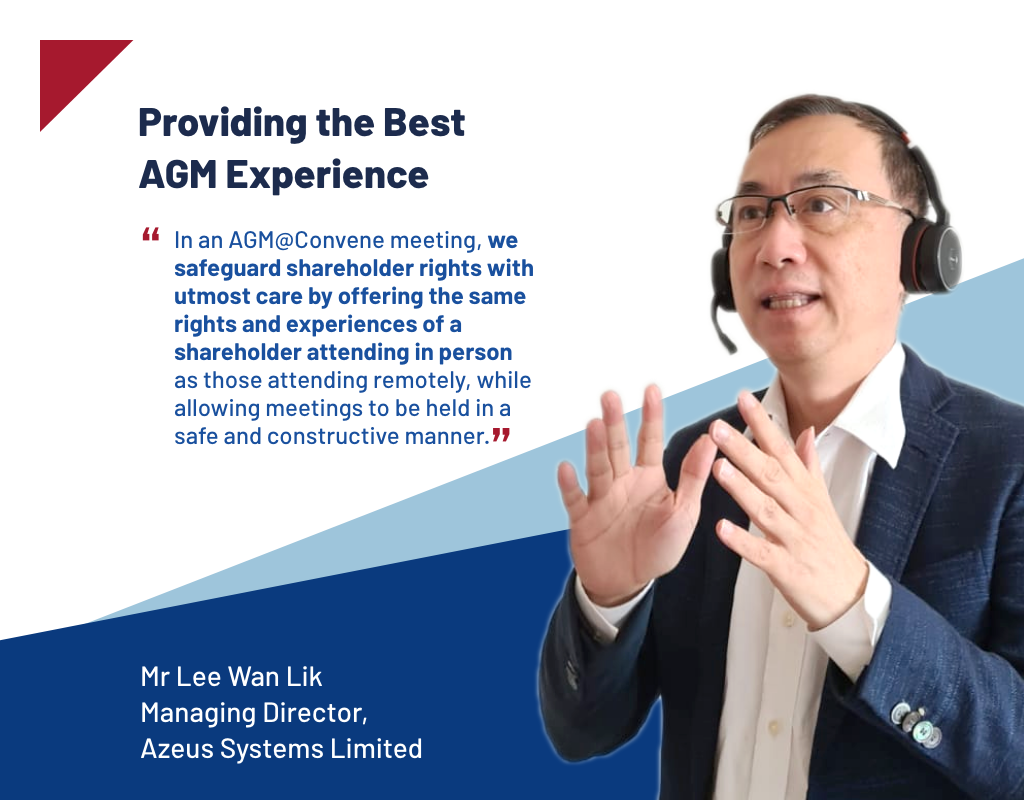 Providing the Best AGM Experience

“ In an AGM@Convene meeting, we safeguard shareholder rights with utmost care by offering the same rights and experiences of a shareholder attending in person as those attending remotely, while allowing meetings to be held in a safe and constructive manner.”

Mr Lee Wan Lik
Managing Director,
Azeus Systems Limited